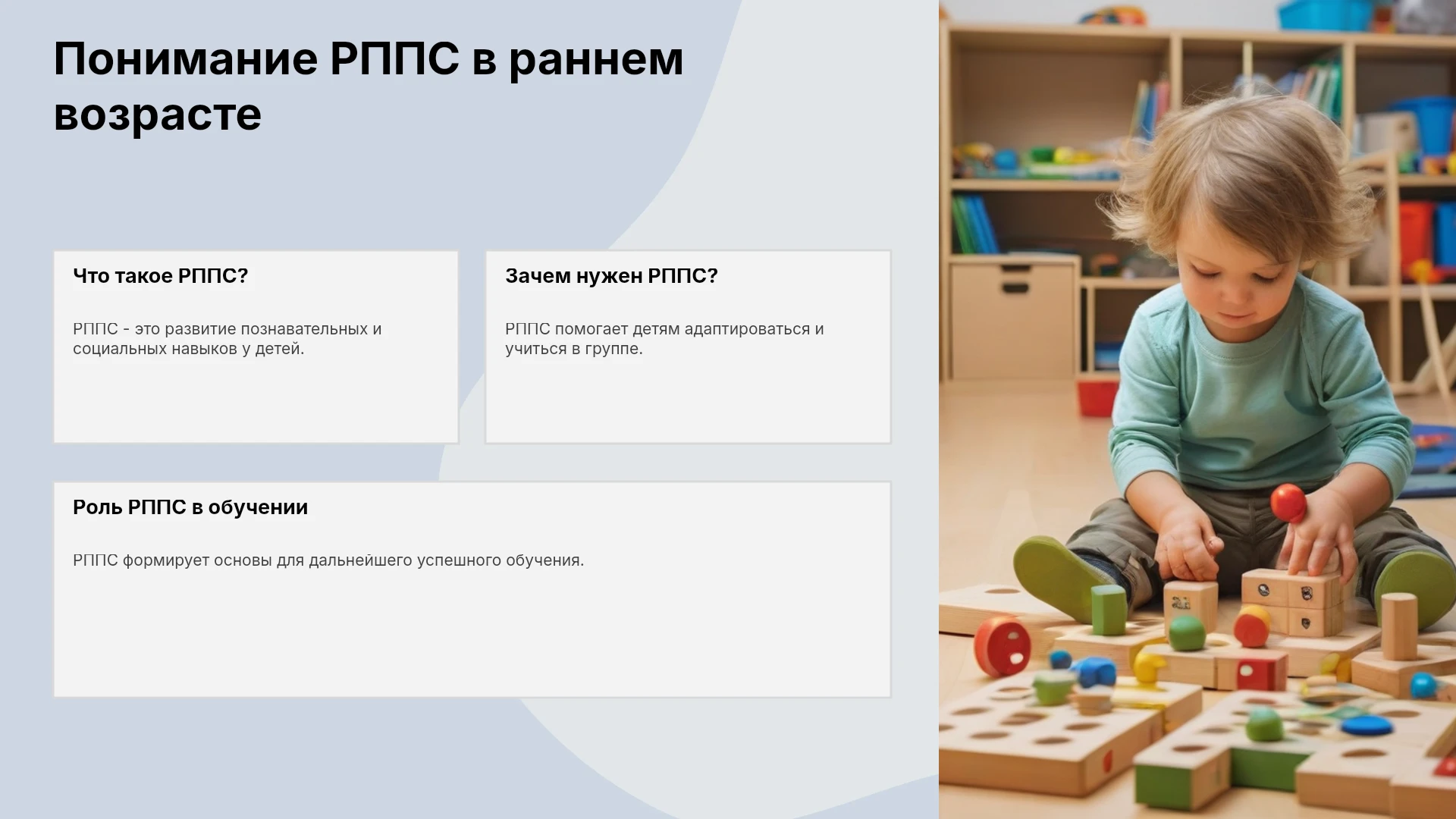 Понимание РППС в раннем возрасте

Что такое РППС?

РППС - это развитие познавательных и социальных навыков у детей.

Зачем нужен РППС?

РППС помогает детям адаптироваться и учиться в группе.

Роль РППС в обучении

РППС формирует основы для дальнейшего успешного обучения.